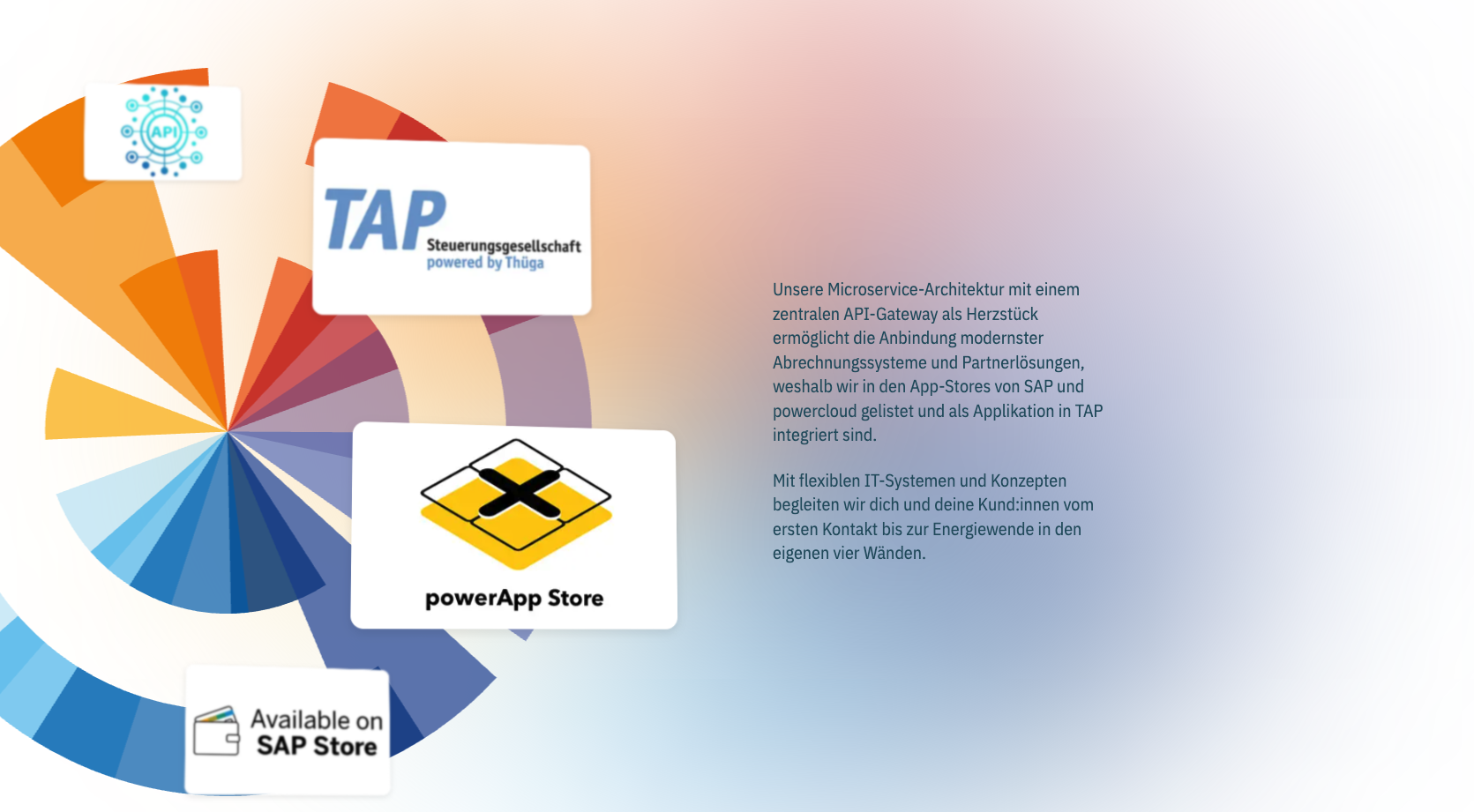 API

TAP Steuerungsgesellschaft powered by Thüga

powerApp Store

Available on SAP Store

Unsere Microservice-Architektur mit einem zentralen API-Gateway als Herzstück ermöglicht die Anbindung modernster Abrechnungssysteme und Partnerlösungen, weshalb wir in den App-Stores von SAP und powercloud gelistet und als Applikation in TAP integriert sind.

Mit flexiblen IT-Systemen und Konzepten begleiten wir dich und deine Kund:innen vom ersten Kontakt bis zur Energiewende in den eigenen vier Wänden.